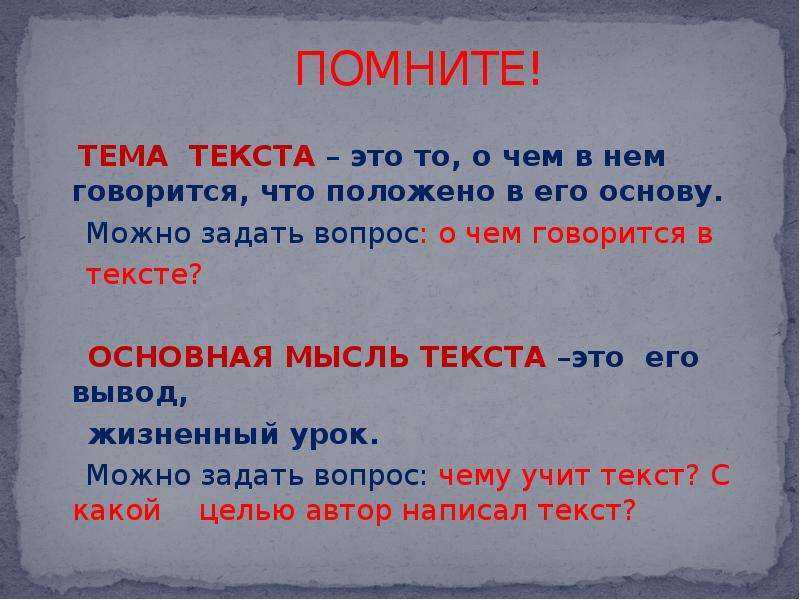 ПОМНИТЕ!

ТЕМА ТЕКСТА – это то, о чем в нем говорится, что положено в его основу.

Можно задать вопрос: о чем говорится в тексте?

ОСНОВНАЯ МЫСЛЬ ТЕКСТА –это его вывод,

жизненный урок.

Можно задать вопрос: чему учит текст? С какой целью автор написал текст?